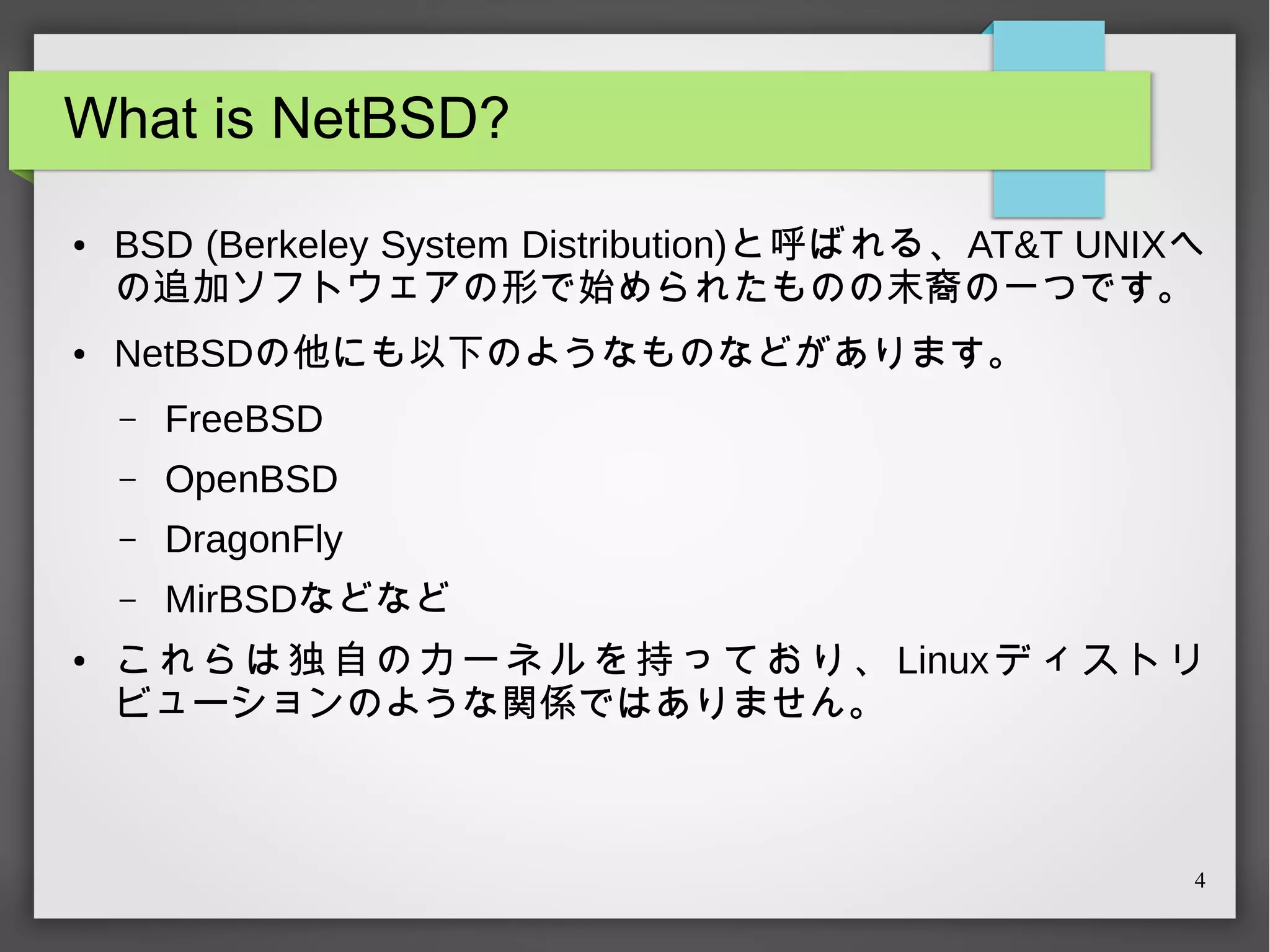 What is NetBSD?

• BSD (Berkeley System Distribution)と呼ばれる、AT&T UNIXへの追加ソフトウェアの形で始められたものの末裔の一つです。

• NetBSDの他にも以下のようなものなどがあります。

– FreeBSD

– OpenBSD

– DragonFly

– MirBSDなどなど

• これらは独自のカーネルを持っており、Linuxディストリビューションのような関係ではありません。

4